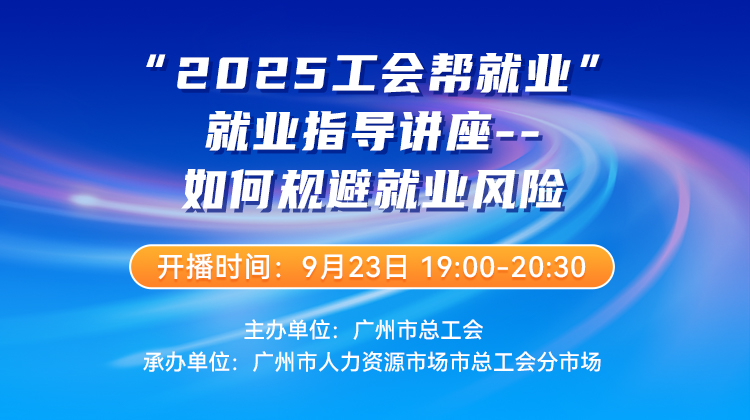 “2025工会帮就业”
就业指导讲座--
如何规避就业风险

开播时间：9月23日 19:00-20:30

主办单位：广州市总工会
承办单位：广州市人力资源市场市总工会分市场